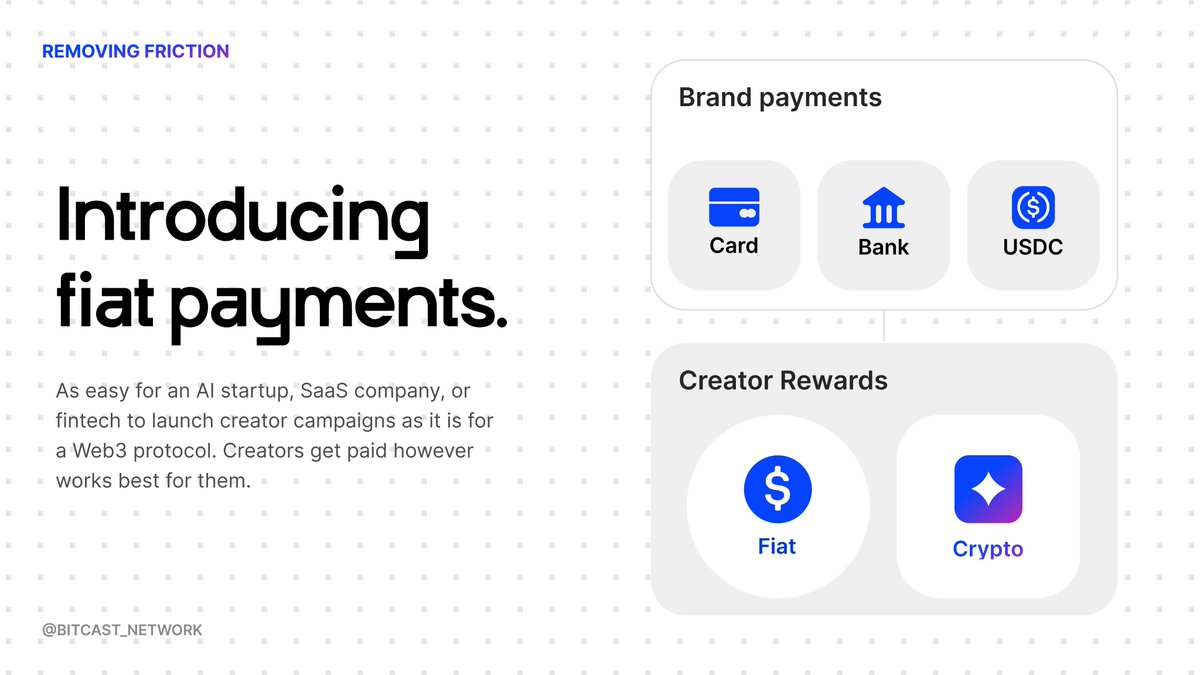 REMOVING FRICTION

Introducing fiat payments.

As easy for an AI startup, SaaS company, or fintech to launch creator campaigns as it is for a Web3 protocol. Creators get paid however works best for them.

@BITCAST_NETWORK

Brand payments

Card

Bank

USDC

Creator Rewards

Fiat

Crypto